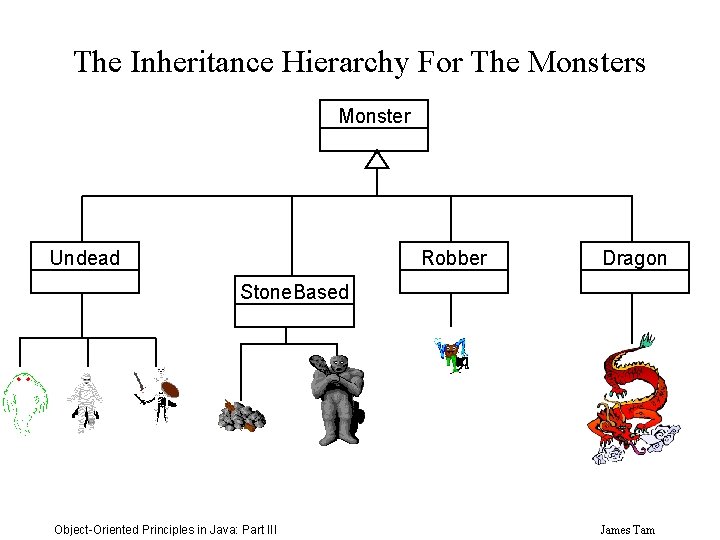 The Inheritance Hierarchy For The Monsters

Monster

Undead

StoneBased

Robber

Dragon

Object-Oriented Principles in Java: Part III

James Tam